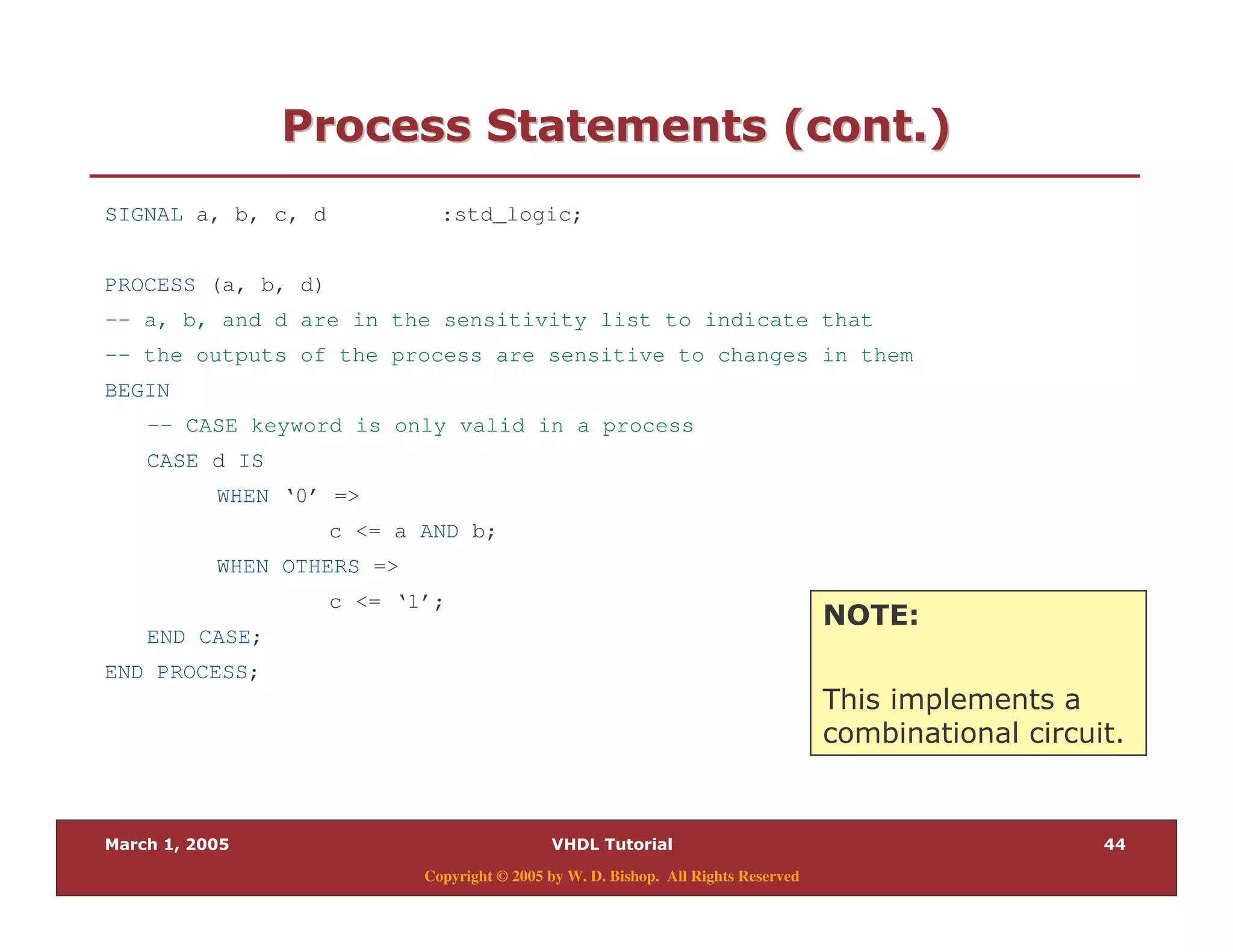 Process Statements (cont.)

SIGNAL a, b, c, d :std_logic;

PROCESS (a, b, d)
-- a, b, and d are in the sensitivity list to indicate that
-- the outputs of the process are sensitive to changes in them
BEGIN
-- CASE keyword is only valid in a process
CASE d IS
WHEN ‘0’ =>
c <= a AND b;
WHEN OTHERS =>
c <= ‘1’;
END CASE;
END PROCESS;

NOTE:

This implements a combinational circuit.

March 1, 2005

VHDL Tutorial

44

Copyright © 2005 by W. D. Bishop. All Rights Reserved